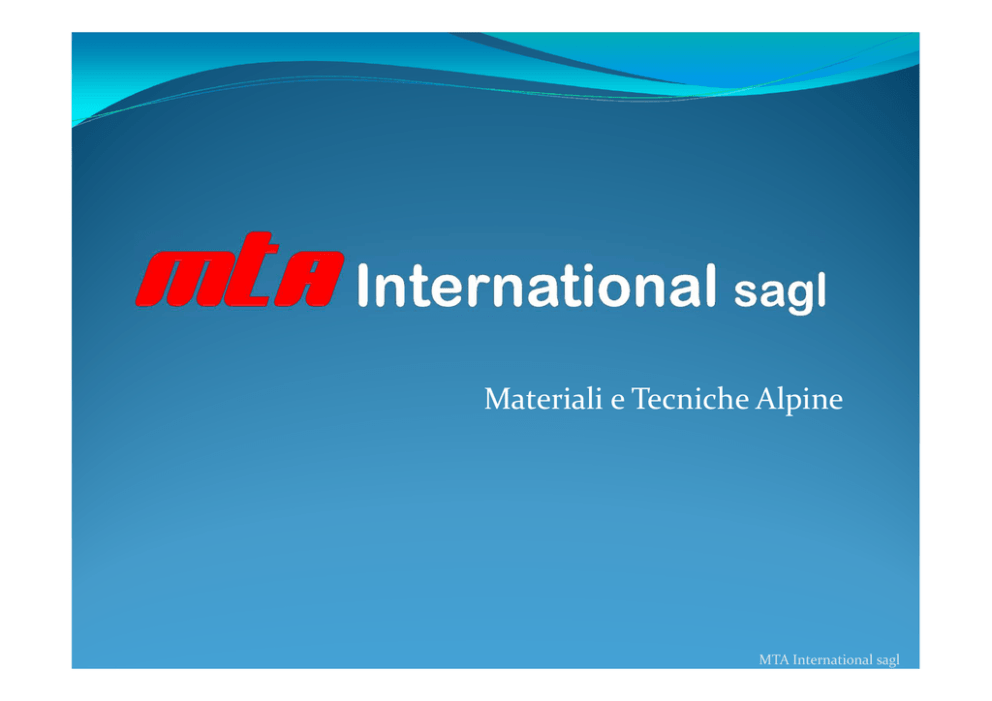 mta International sagl

Materiali e Tecniche Alpine

MTA International sagl